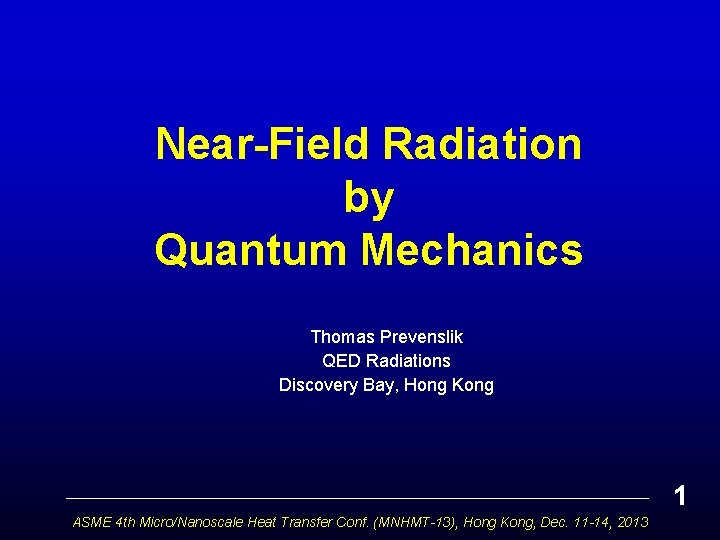 Near-Field Radiation
by
Quantum Mechanics

Thomas Prevenslik
QED Radiations
Discovery Bay, Hong Kong

1

ASME 4th Micro/Nanoscale Heat Transfer Conf. (MNHMT-13), Hong Kong, Dec. 11-14, 2013